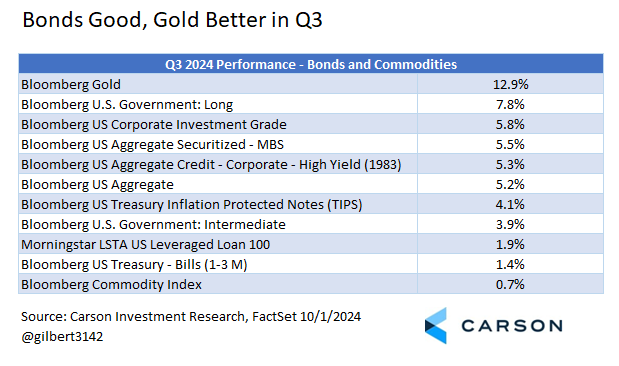 Bonds Good, Gold Better in Q3

| Q3 2024 Performance - Bonds and Commodities | |
|---|---|
| Bloomberg Gold | 12.9% |
| Bloomberg U.S. Government: Long | 7.8% |
| Bloomberg US Corporate Investment Grade | 5.8% |
| Bloomberg US Aggregate Securitized - MBS | 5.5% |
| Bloomberg US Aggregate Credit - Corporate - High Yield (1983) | 5.3% |
| Bloomberg US Aggregate | 5.2% |
| Bloomberg US Treasury Inflation Protected Notes (TIPS) | 4.1% |
| Bloomberg U.S. Government: Intermediate | 3.9% |
| Morningstar LSTA US Leveraged Loan 100 | 1.9% |
| Bloomberg US Treasury - Bills (1-3 M) | 1.4% |
| Bloomberg Commodity Index | 0.7% |

Source: Carson Investment Research, FactSet 10/1/2024
@gilbert3142

CARSON